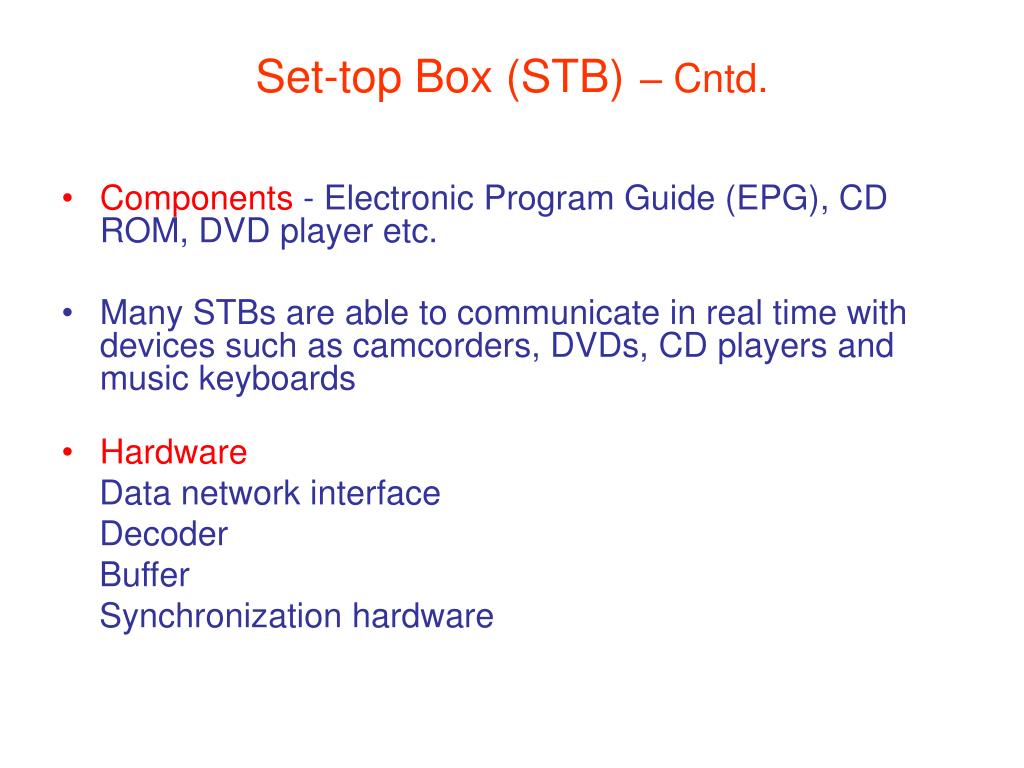 Set-top Box (STB) – Cntd.

• Components - Electronic Program Guide (EPG), CD ROM, DVD player etc.

• Many STBs are able to communicate in real time with devices such as camcorders, DVDs, CD players and music keyboards

• Hardware
Data network interface
Decoder
Buffer
Synchronization hardware